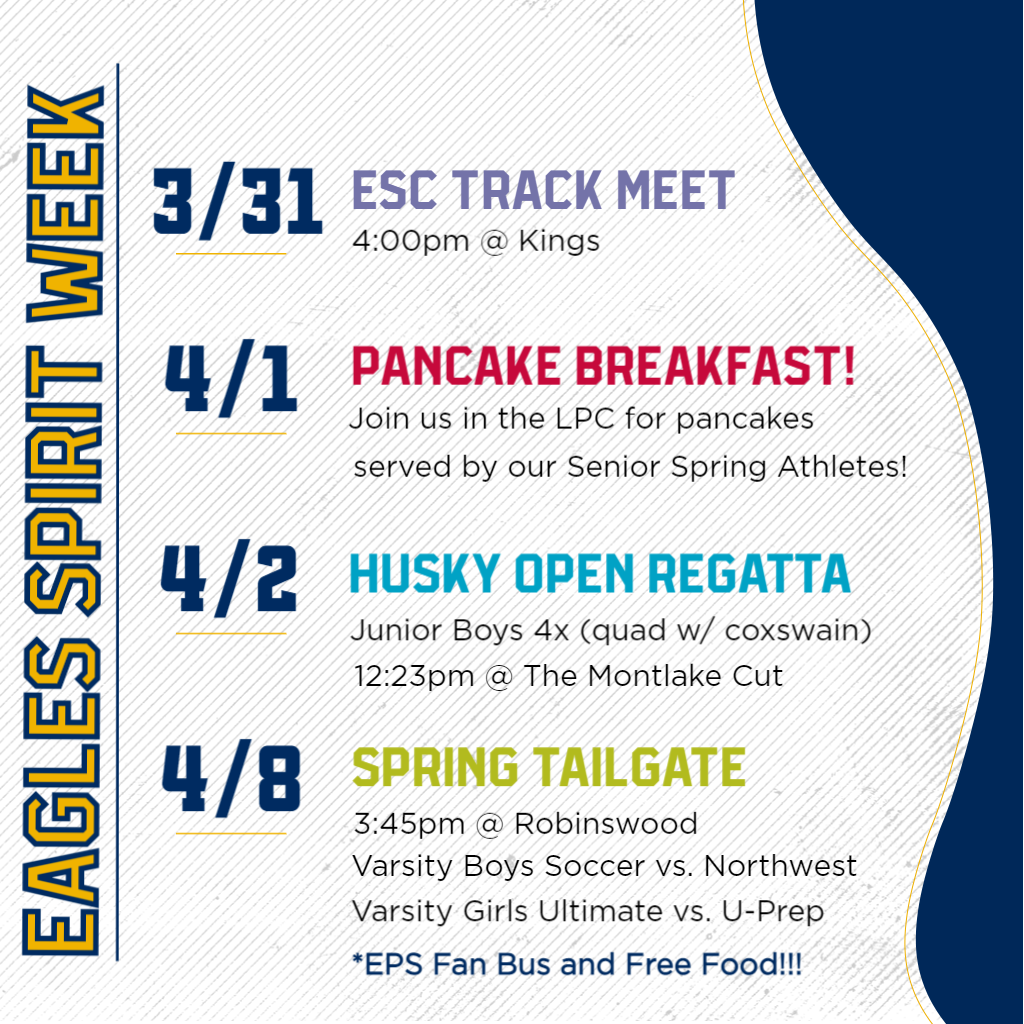 EAGLES SPIRIT WEEK

3/31 ESC TRACK MEET
4:00pm @ Kings

4/1 PANCAKE BREAKFAST!
Join us in the LPC for pancakes served by our Senior Spring Athletes!

4/2 HUSKY OPEN REGATTA
Junior Boys 4x (quad w/ coxswain)
12:23pm @ The Montlake Cut

4/8 SPRING TAILGATE
3:45pm @ Robinswood
Varsity Boys Soccer vs. Northwest
Varsity Girls Ultimate vs. U-Prep
*EPS Fan Bus and Free Food!!!